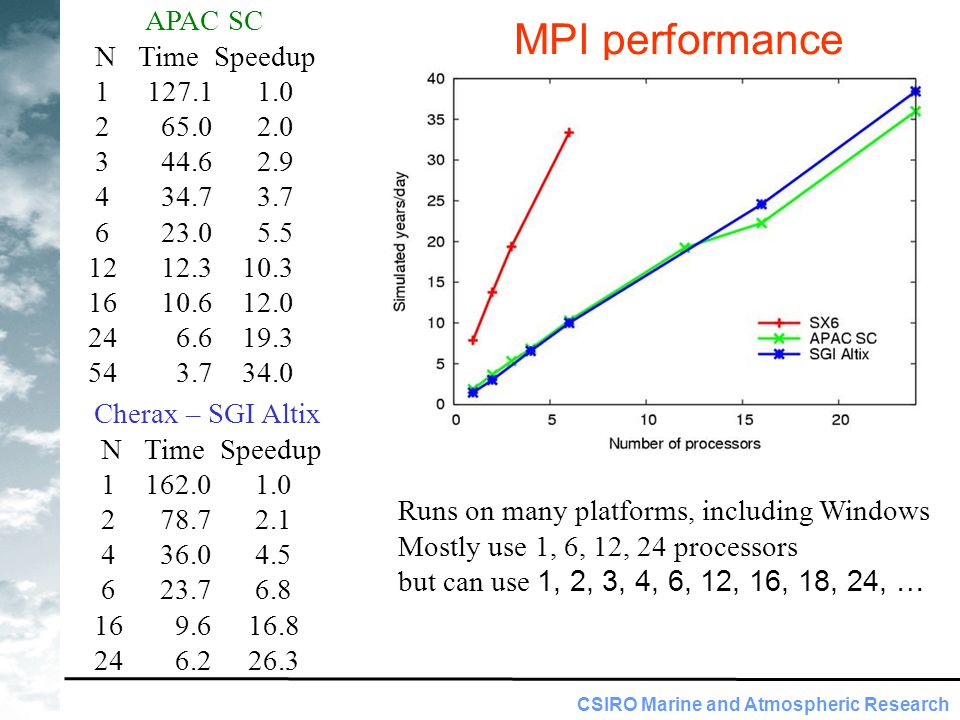 APAC SC

| N | Time | Speedup |
|---|---|---|
| 1 | 127.1 | 1.0 |
| 2 | 65.0 | 2.0 |
| 3 | 44.6 | 2.9 |
| 4 | 34.7 | 3.7 |
| 6 | 23.0 | 5.5 |
| 12 | 12.3 | 10.3 |
| 16 | 10.6 | 12.0 |
| 24 | 6.6 | 19.3 |
| 54 | 3.7 | 34.0 |

Cherax – SGI Altix

| N | Time | Speedup |
|---|---|---|
| 1 | 162.0 | 1.0 |
| 2 | 78.7 | 2.1 |
| 4 | 36.0 | 4.5 |
| 6 | 23.7 | 6.8 |
| 16 | 9.6 | 16.8 |
| 24 | 6.2 | 26.3 |

MPI performance

40
35
30
25
20
15
10
5
0
Simulated years/day
0
5
10
15
20
Number of processors
SX6
APAC SC
SGI Altix

Runs on many platforms, including Windows
Mostly use 1, 6, 12, 24 processors
but can use 1, 2, 3, 4, 6, 12, 16, 18, 24, …

CSIRO Marine and Atmospheric Research